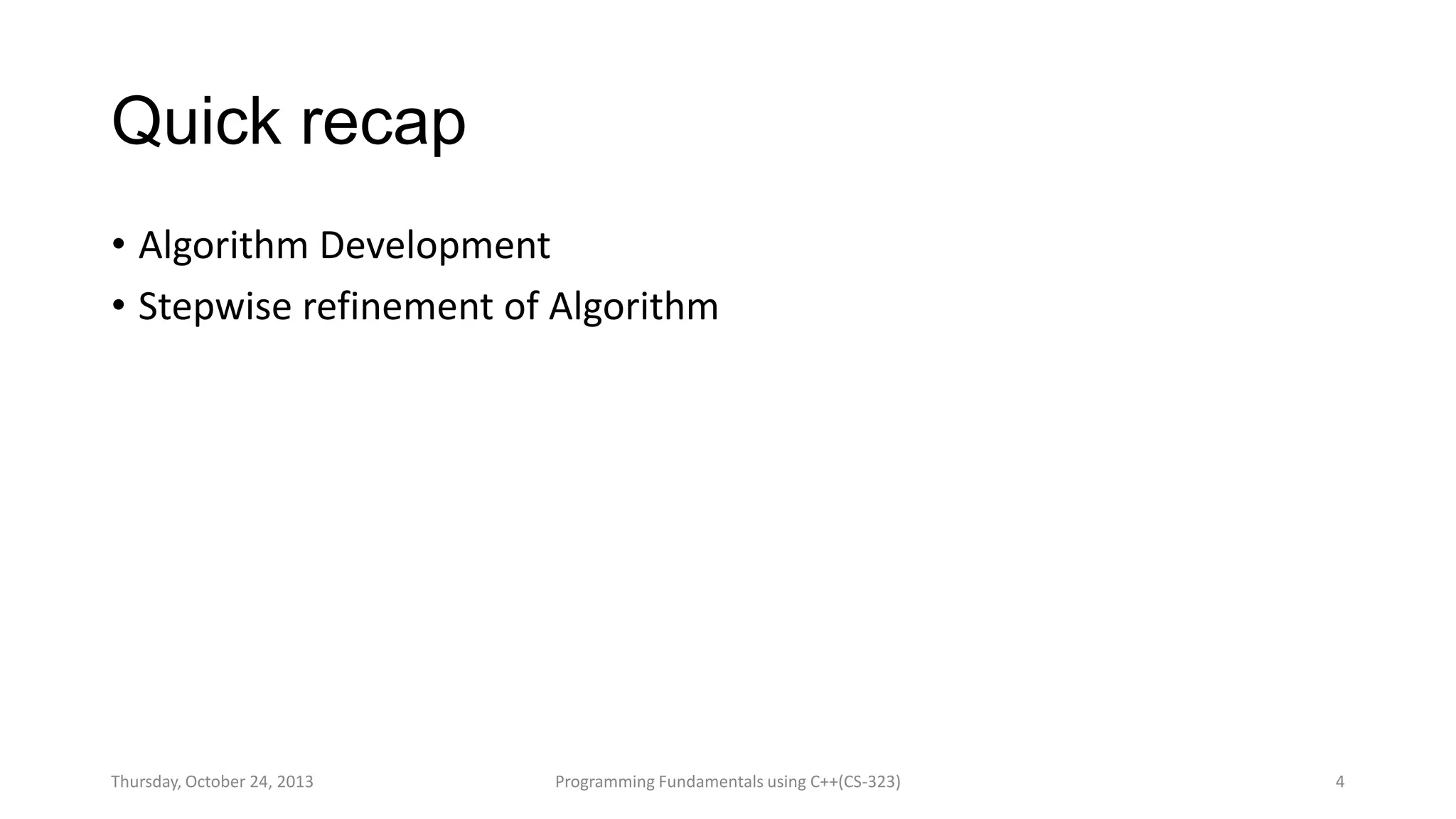 Quick recap

• Algorithm Development
• Stepwise refinement of Algorithm

Thursday, October 24, 2013 Programming Fundamentals using C++(CS-323) 4